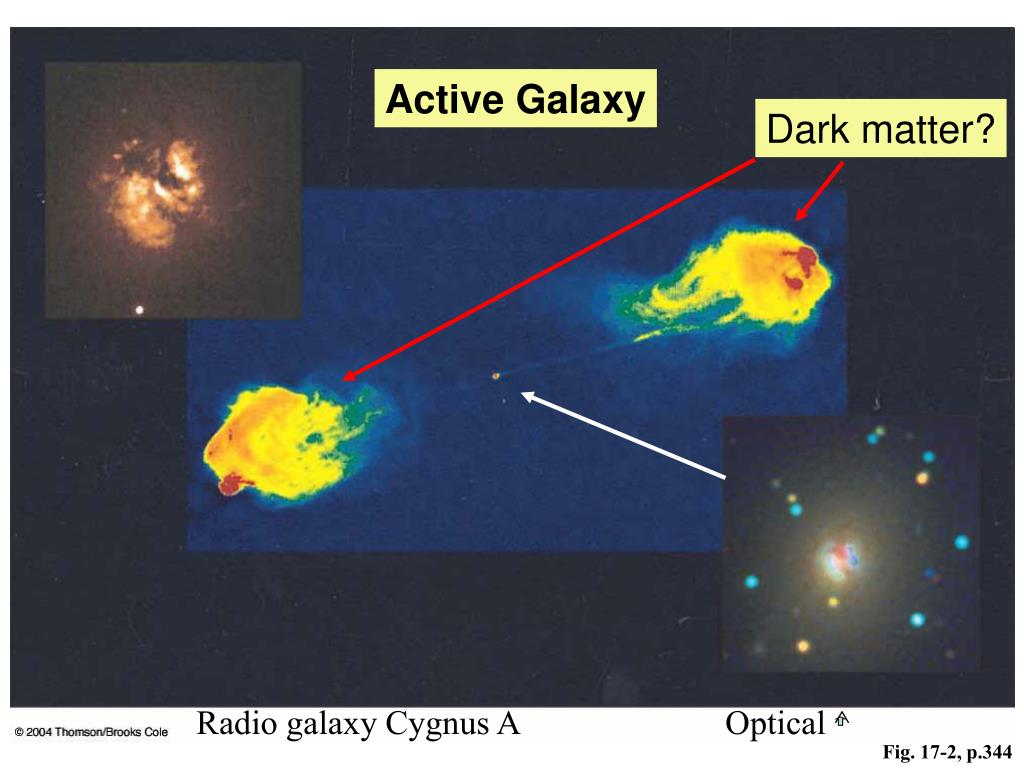 Active Galaxy

Dark matter?

© 2004 Thomson/Brooks Cole

Radio galaxy Cygnus A

Optical

Fig. 17-2, p.344